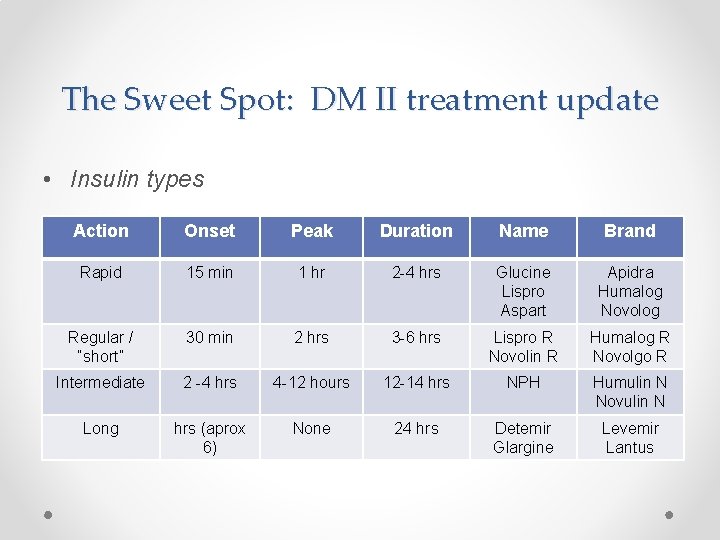 The Sweet Spot: DM II treatment update

• Insulin types

| Action | Onset | Peak | Duration | Name | Brand |
|---|---|---|---|---|---|
| Rapid | 15 min | 1 hr | 2-4 hrs | Glucine Lispro Aspart | Apidra Humalog Novolog |
| Regular / "short" | 30 min | 2 hrs | 3-6 hrs | Lispro R Novolin R | Humalog R Novolgo R |
| Intermediate | 2 -4 hrs | 4-12 hours | 12-14 hrs | NPH | Humulin N Novulin N |
| Long | hrs (aprox 6) | None | 24 hrs | Detemir Glargine | Levemir Lantus |